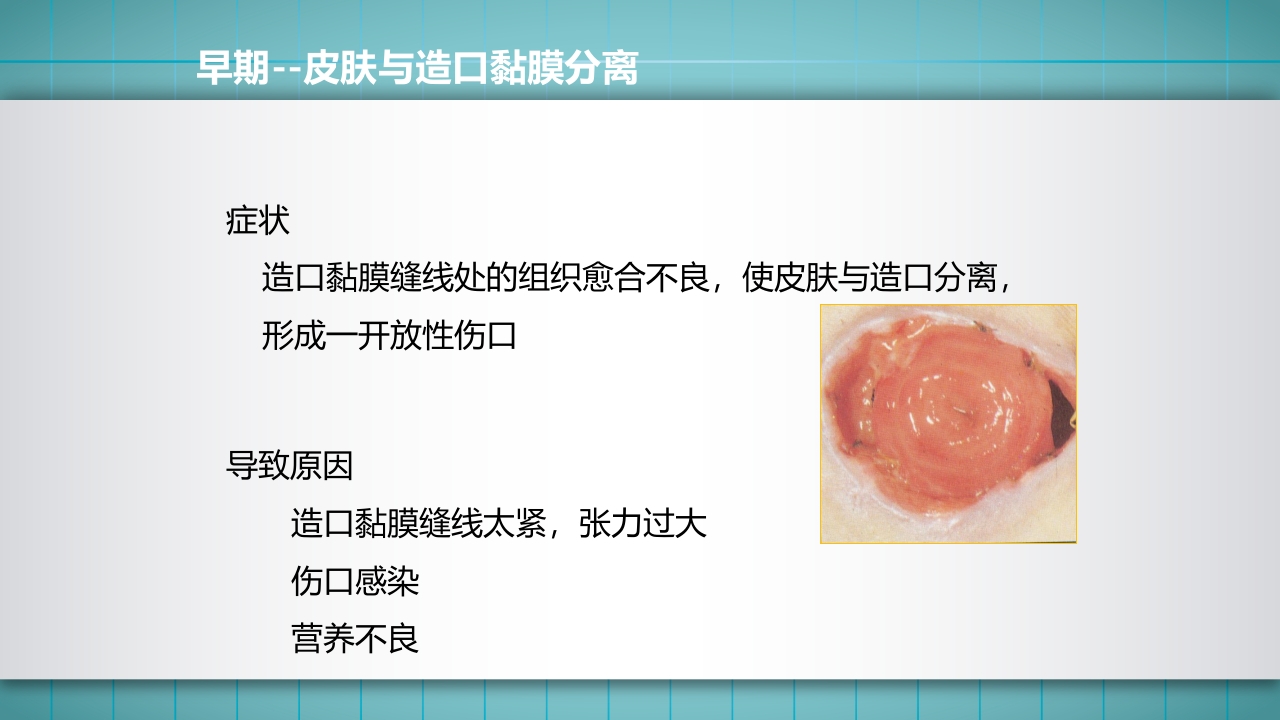 早期--皮肤与造口黏膜分离

症状

造口黏膜缝线处的组织愈合不良，使皮肤与造口分离，形成一开放性伤口

导致原因

造口黏膜缝线太紧，张力过大

伤口感染

营养不良